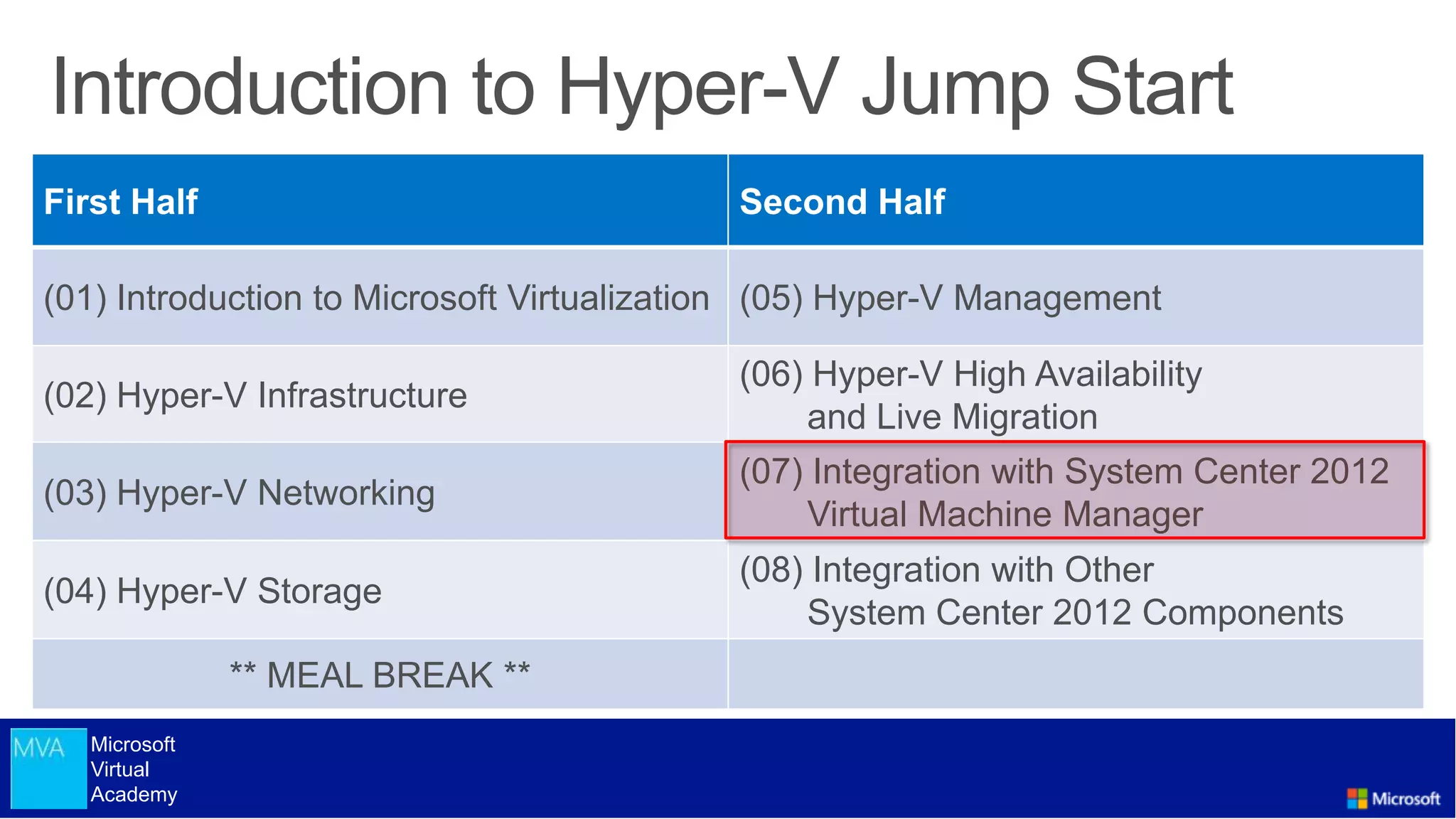 Introduction to Hyper-V Jump Start

| First Half | Second Half |
|---|---|
| (01) Introduction to Microsoft Virtualization | (05) Hyper-V Management |
| (02) Hyper-V Infrastructure | (06) Hyper-V High Availability and Live Migration |
| (03) Hyper-V Networking | (07) Integration with System Center 2012 Virtual Machine Manager |
| (04) Hyper-V Storage | (08) Integration with Other System Center 2012 Components |
| ** MEAL BREAK ** | |

MVA Microsoft Virtual Academy

Microsoft